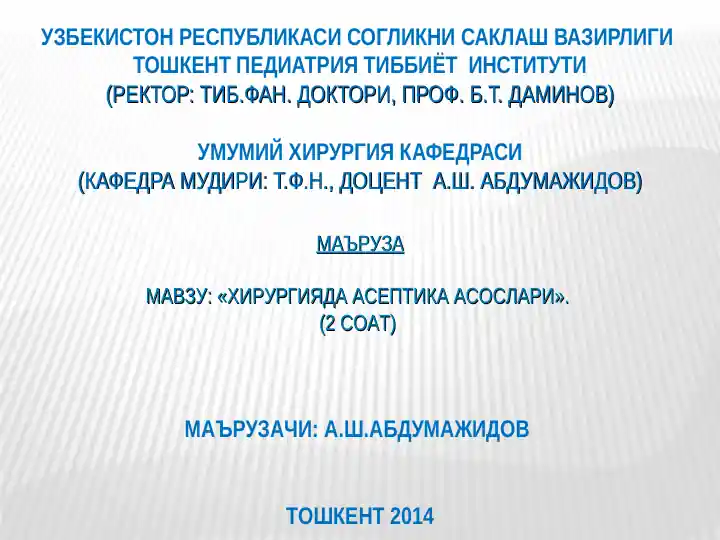 УЗБЕКИСТОН РЕСПУБЛИКАСИ СОГЛИКНИ САКЛАШ ВАЗИРЛИГИ
ТОШКЕНТ ПЕДИАТРИЯ ТИББИЁТ ИНСТИТУТИ
(РЕКТОР: ТИБ.ФАН. ДОКТОРИ, ПРОФ. Б.Т. ДАМИНОВ)

УМУМИЙ ХИРУРГИЯ КАФЕДРАСИ
(КАФЕДРА МУДИРИ: Т.Ф.Н., ДОЦЕНТ А.Ш. АБДУМАЖИДОВ)

МАЪРУЗА

МАВЗУ: «ХИРУРГИЯДА АСЕПТИКА АСОСЛАРИ».
(2 СОАТ)

МАЪРУЗАЧИ: А.Ш.АБДУМАЖИДОВ

ТОШКЕНТ 2014